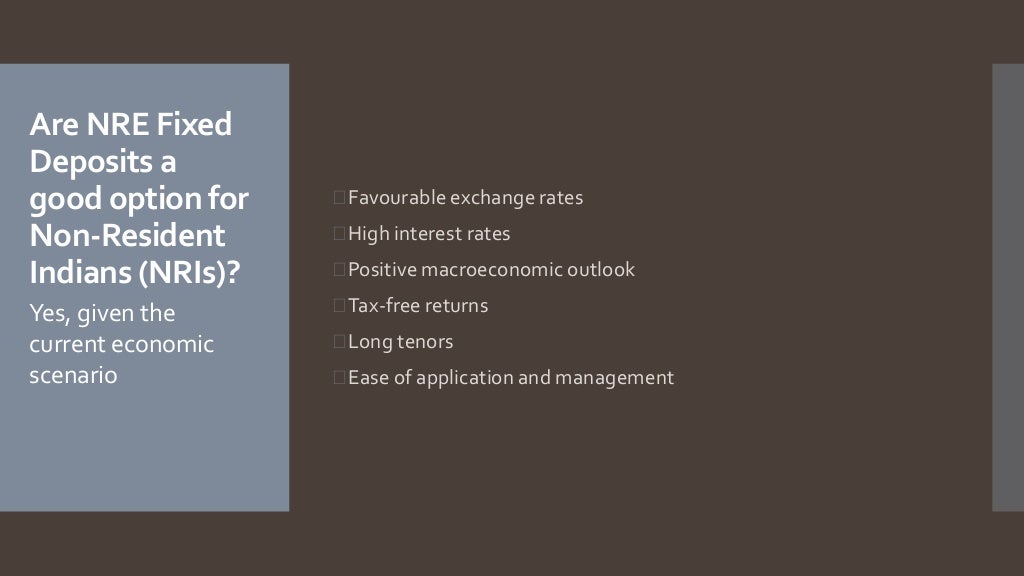 Are NRE Fixed Deposits a good option for Non-Resident Indians (NRIs)?

Yes, given the current economic scenario

Favourable exchange rates
High interest rates
Positive macroeconomic outlook
Tax-free returns
Long tenors
Ease of application and management